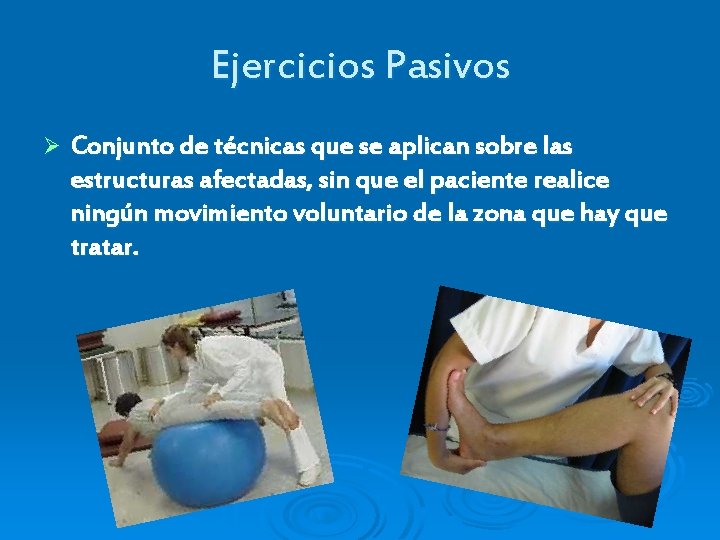 Ejercicios Pasivos

➢ Conjunto de técnicas que se aplican sobre las estructuras afectadas, sin que el paciente realice ningún movimiento voluntario de la zona que hay que tratar.